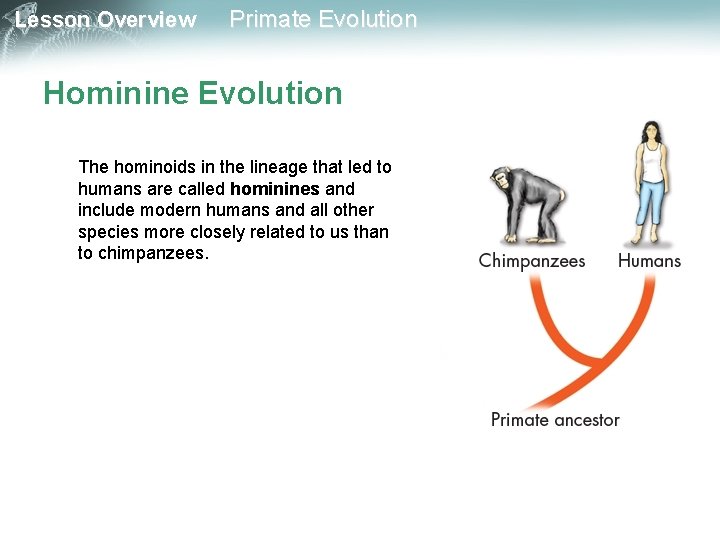 Lesson Overview Primate Evolution

Hominine Evolution

The hominoids in the lineage that led to humans are called hominines and include modern humans and all other species more closely related to us than to chimpanzees.

Chimpanzees

Humans

Primate ancestor